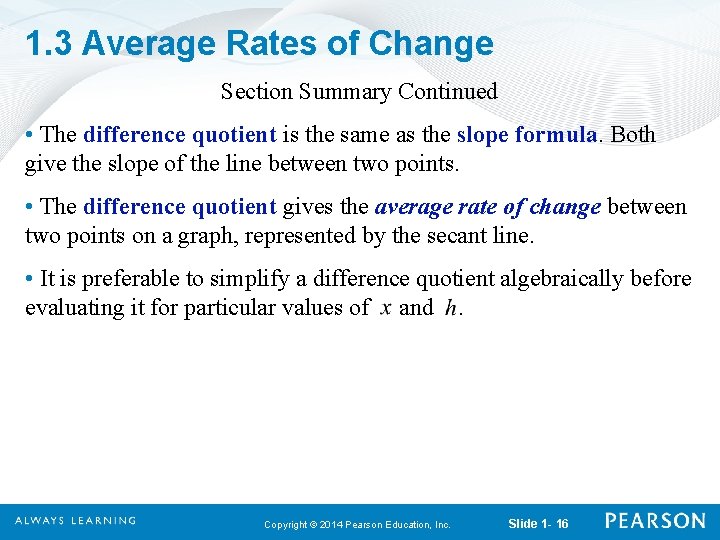 1.3 Average Rates of Change

Section Summary Continued

• The difference quotient is the same as the slope formula. Both give the slope of the line between two points.

• The difference quotient gives the average rate of change between two points on a graph, represented by the secant line.

• It is preferable to simplify a difference quotient algebraically before evaluating it for particular values of $x$ and $h$.

ALWAYS LEARNING

Copyright © 2014 Pearson Education, Inc.

Slide 1- 16

PEARSON